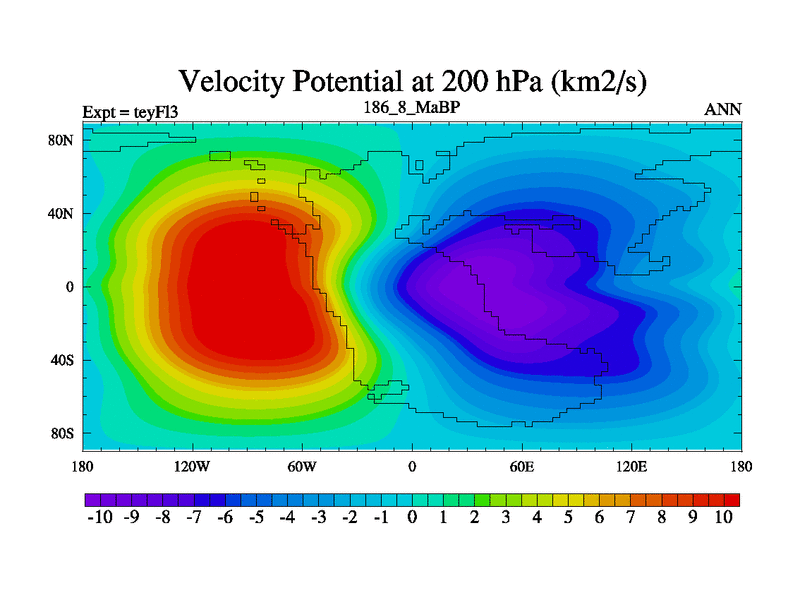 Velocity Potential at 200 hPa (km2/s)

Expt = teyFl3

186_8_MaBP

ANN

80N

40N

0

40S

80S

180

120W

60W

0

60E

120E

180

-10 -9 -8 -7 -6 -5 -4 -3 -2 -1 0 1 2 3 4 5 6 7 8 9 10